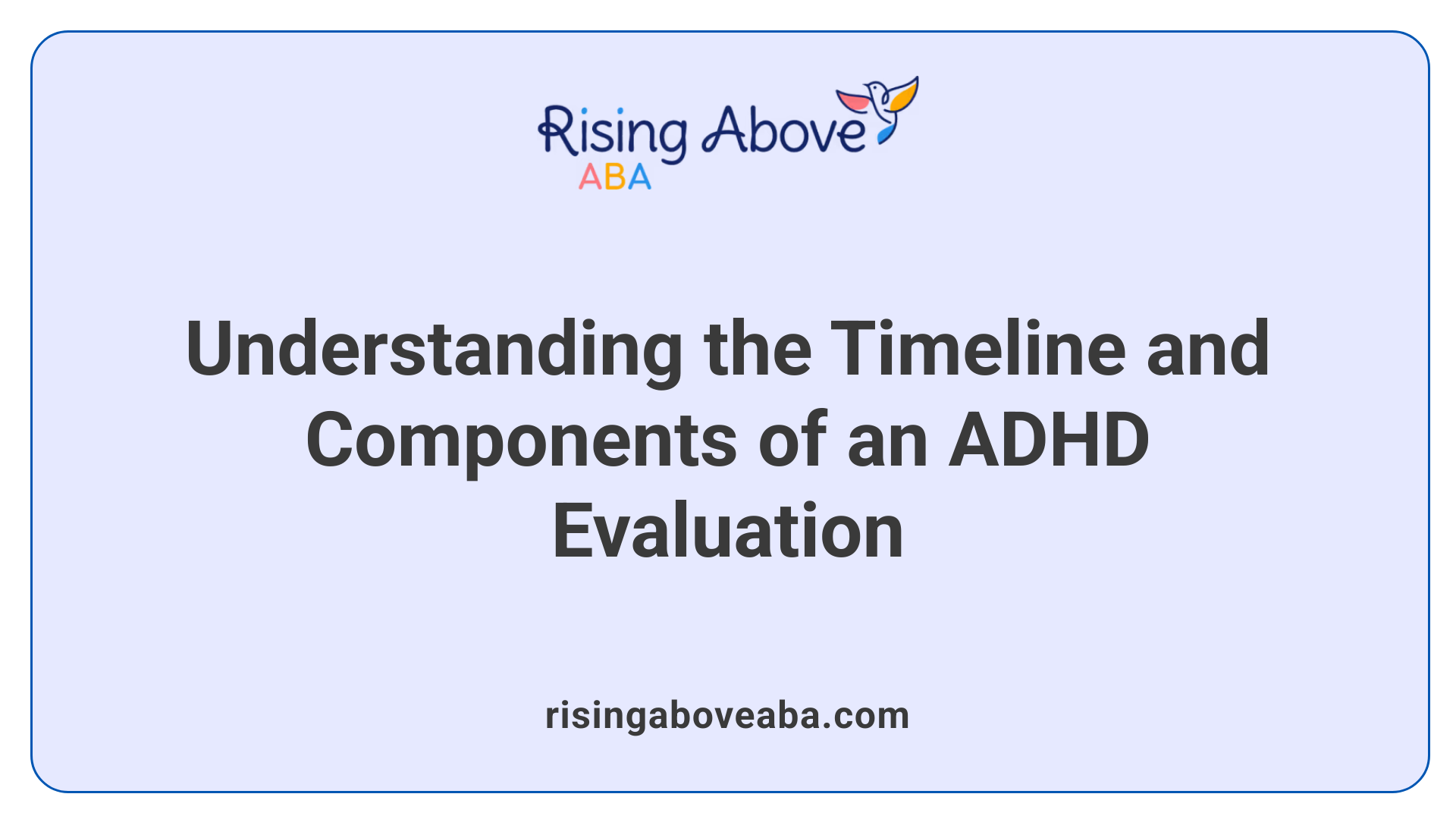 Rising Above ABA

Understanding the Timeline and Components of an ADHD Evaluation

risingaboveaba.com